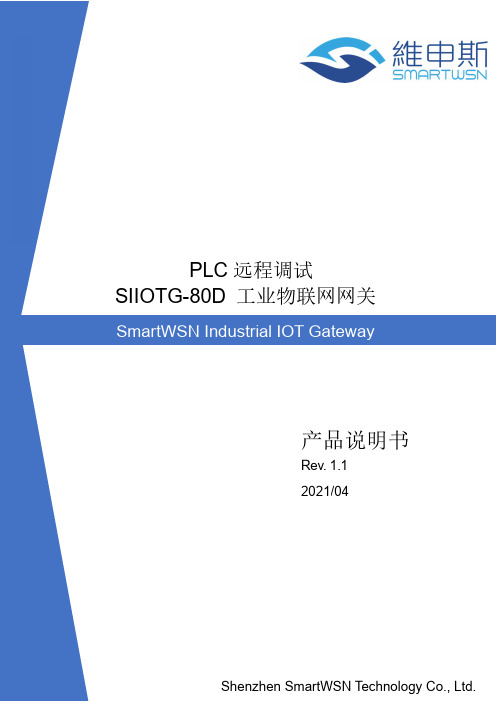 維申斯
SMARTWSN

PLC 远程调试
SIIOTG-80D 工业物联网网关

SmartWSN Industrial IOT Gateway

产品说明书
Rev. 1.1
2021/04

Shenzhen SmartWSN Technology Co., Ltd.